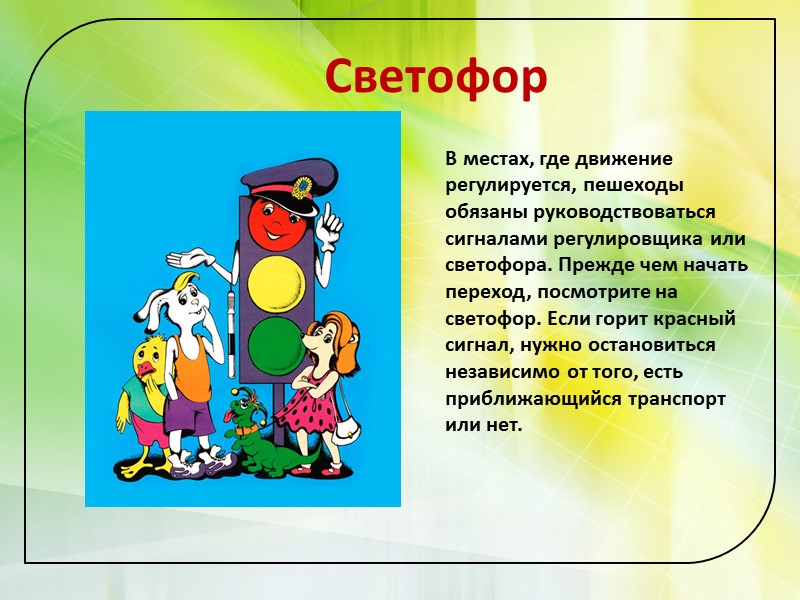 Светофор

В местах, где движение регулируется, пешеходы обязаны руководствоваться сигналами регулировщика или светофора. Прежде чем начать переход, посмотрите на светофор. Если горит красный сигнал, нужно остановиться независимо от того, есть приближающийся транспорт или нет.